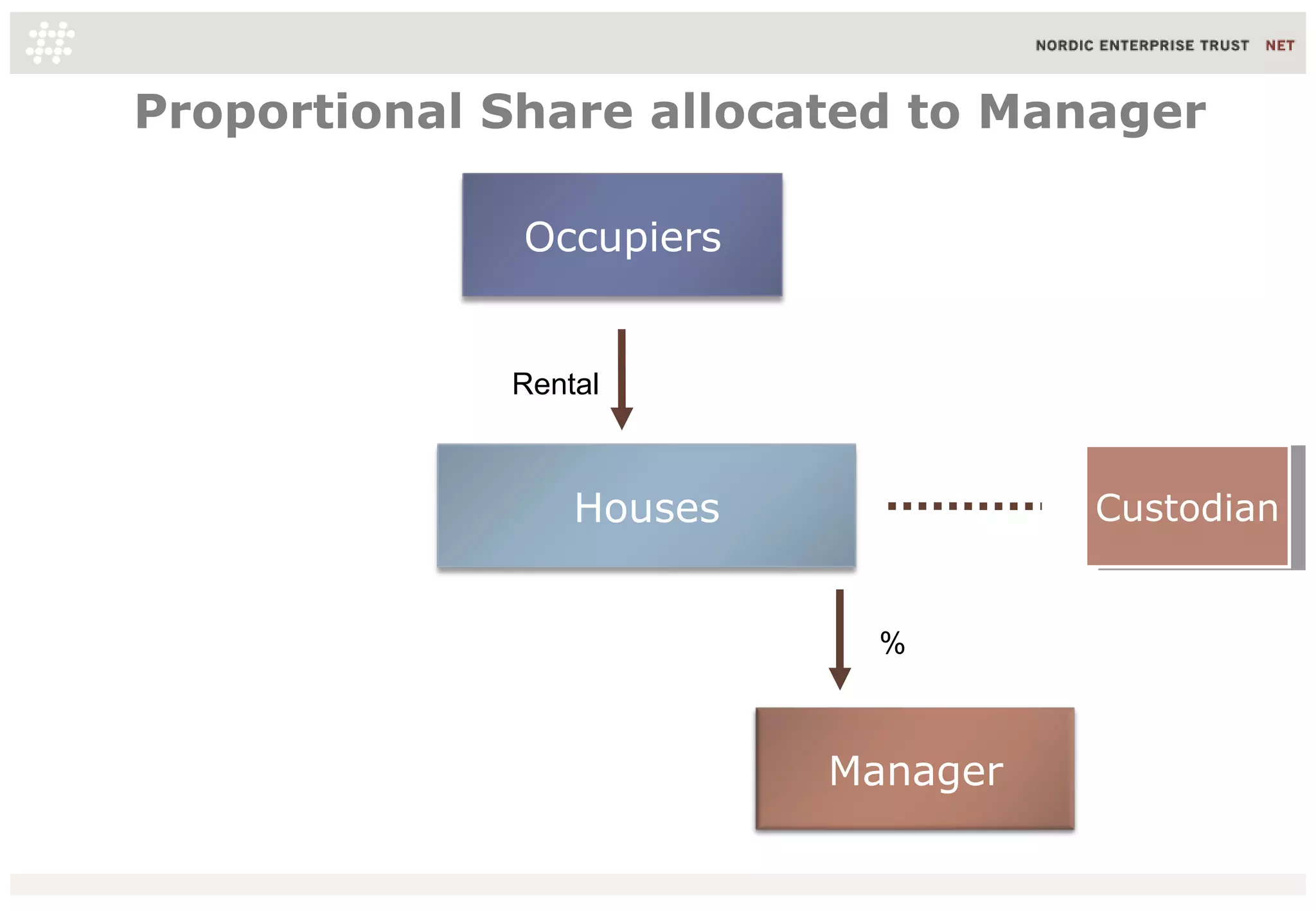 NORDIC ENTERPRISE TRUST NET

Proportional Share allocated to Manager

Occupiers

Rental

Houses

Custodian

%

Manager